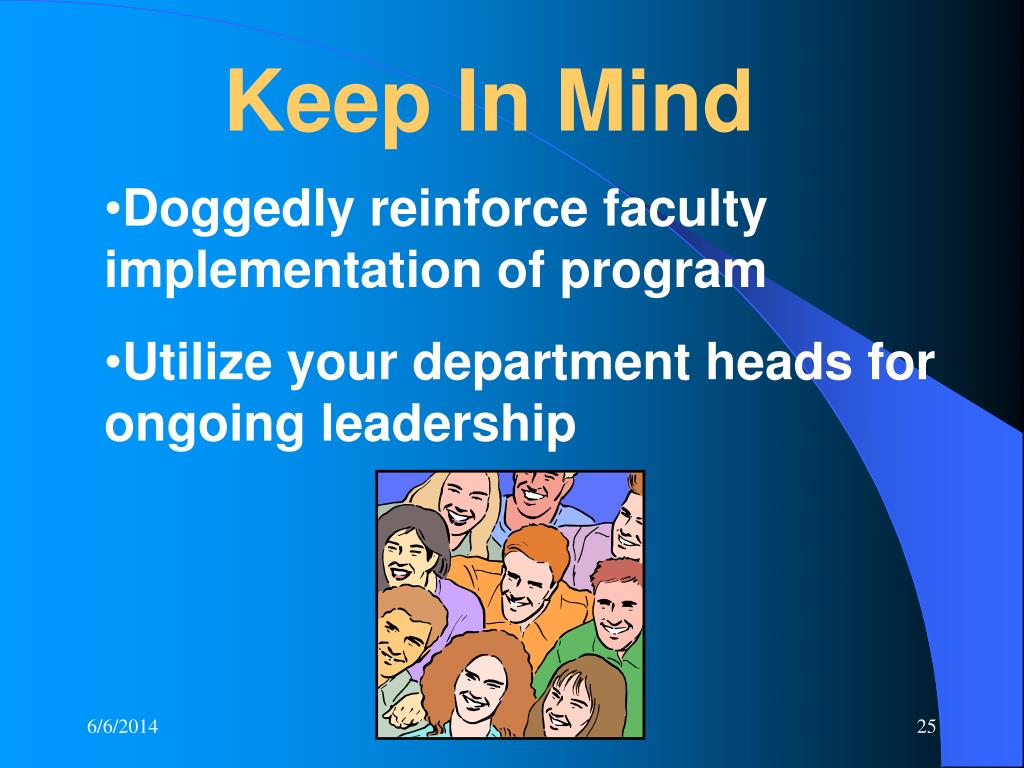 Keep In Mind

•Doggedly reinforce faculty implementation of program

•Utilize your department heads for ongoing leadership

6/6/2014

25